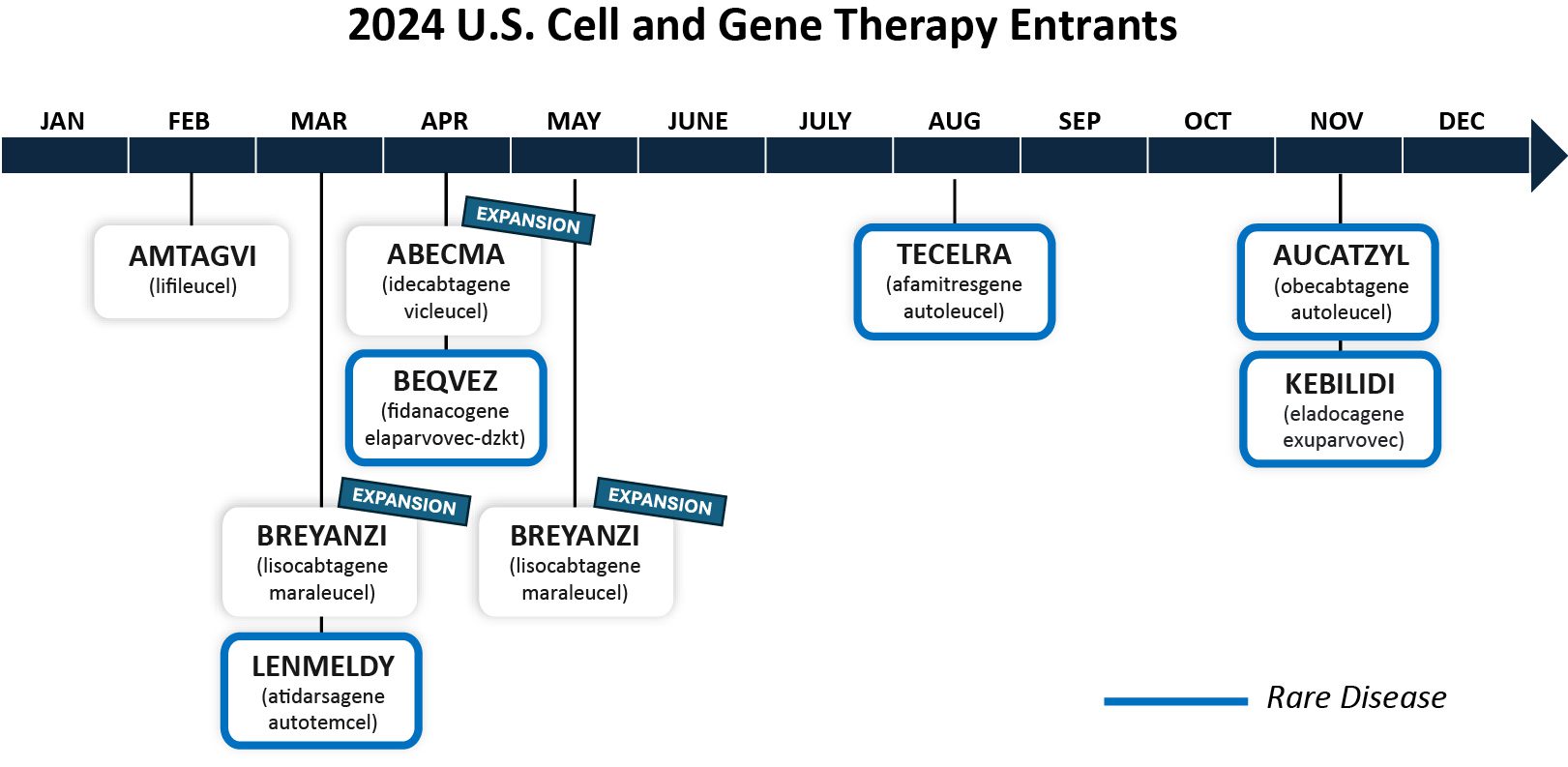 2024 U.S. Cell and Gene Therapy Entrants

JAN FEB MAR APR MAY JUNE JULY AUG SEP OCT NOV DEC

AMTAGVI
(lifileucel)

EXPANSION
ABECMA
(idecabtagene vicleucel)

BEQVEZ
(fidanacogene elaparvovec-dzkt)

EXPANSION
BREYANZI
(lisocabtagene maraleucel)

LENMELDY
(atidarsagene autotemcel)

EXPANSION
BREYANZI
(lisocabtagene maraleucel)

TECELRA
(afamitresgene autoleucel)

AUCATZYL
(obecabtagene autoleucel)

KEBILIDI
(eladocagene exuparvovec)

Rare Disease